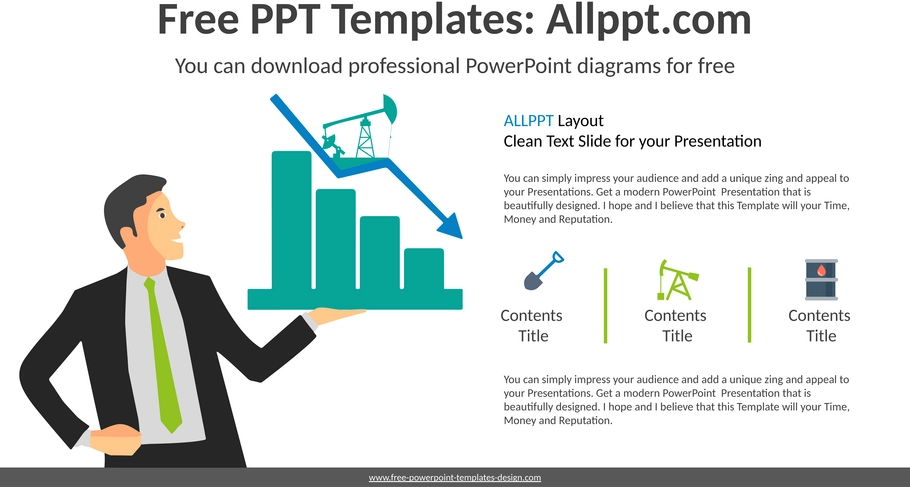 Free PPT Templates: Allppt.com

You can download professional PowerPoint diagrams for free

ALLPPT Layout
Clean Text Slide for your Presentation

You can simply impress your audience and add a unique zing and appeal to your Presentations. Get a modern PowerPoint Presentation that is beautifully designed. I hope and I believe that this Template will your Time, Money and Reputation.

Contents Title

Contents Title

Contents Title

You can simply impress your audience and add a unique zing and appeal to your Presentations. Get a modern PowerPoint Presentation that is beautifully designed. I hope and I believe that this Template will your Time, Money and Reputation.

www.free-powerpoint-templates-design.com